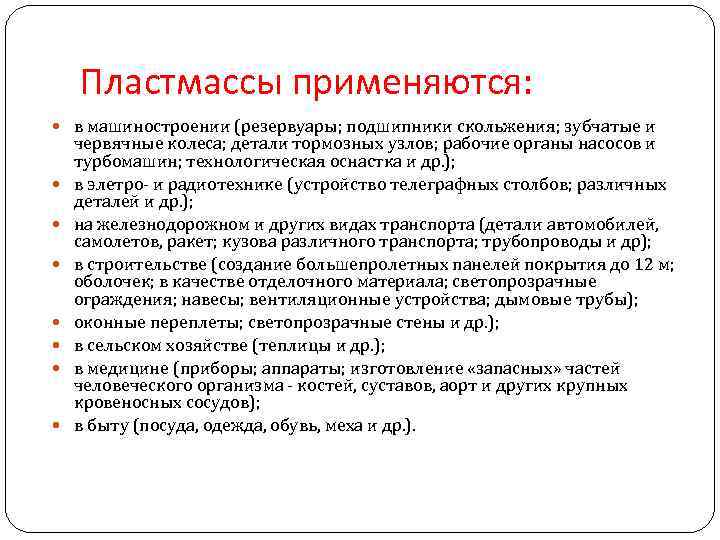 Пластмассы применяются:

- в машиностроении (резервуары; подшипники скольжения; зубчатые и червячные колеса; детали тормозных узлов; рабочие органы насосов и турбомашин; технологическая оснастка и др.);
- в элетро- и радиотехнике (устройство телеграфных столбов; различных деталей и др.);
- на железнодорожном и других видах транспорта (детали автомобилей, самолетов, ракет; кузова различного транспорта; трубопроводы и др);
- в строительстве (создание большепролетных панелей покрытия до 12 м; оболочек; в качестве отделочного материала; светопрозрачные ограждения; навесы; вентиляционные устройства; дымовые трубы);
- оконные переплеты; светопрозрачные стены и др.);
- в сельском хозяйстве (теплицы и др.);
- в медицине (приборы; аппараты; изготовление «запасных» частей человеческого организма - костей, суставов, аорт и других крупных кровеносных сосудов);
- в быту (посуда, одежда, обувь, меха и др.).